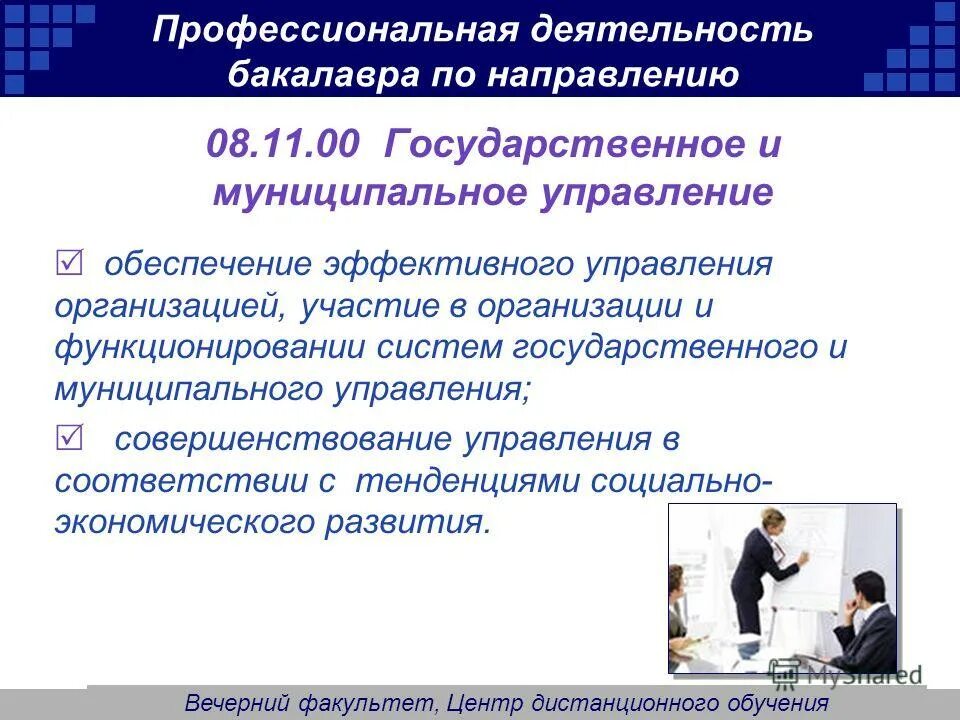 Профессиональная деятельность бакалавра по направлению

08.11.00 Государственное и муниципальное управление

☑ обеспечение эффективного управления организацией, участие в организации и функционировании систем государственного и муниципального управления;

☑ совершенствование управления в соответствии с тенденциями социально-экономического развития.

MyShared

Вечерний факультет, Центр дистанционного обучения